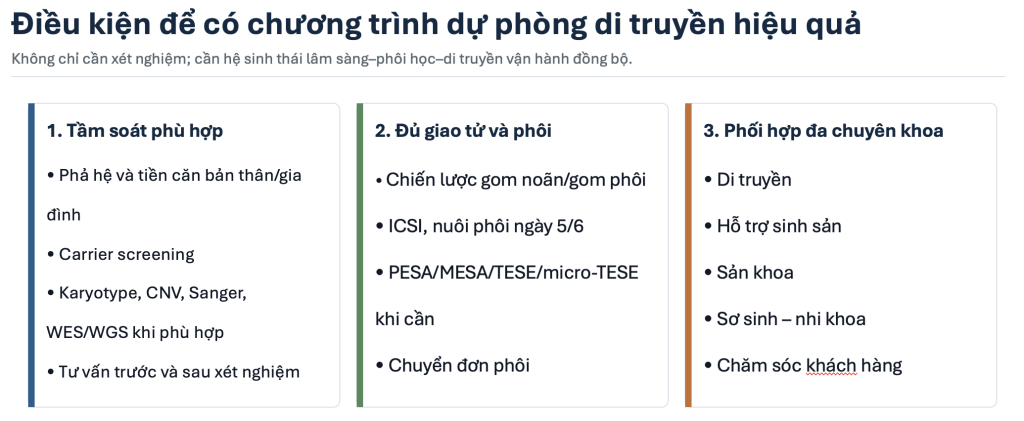 Điều kiện để có chương trình dự phòng di truyền hiệu quả

Không chỉ cần xét nghiệm; cần hệ sinh thái lâm sàng–phôi học–di truyền vận hành đồng bộ.

1. Tầm soát phù hợp

• Phả hệ và tiền căn bản thân/gia đình

• Carrier screening

• Karyotype, CNV, Sanger, WES/WGS khi phù hợp

• Tư vấn trước và sau xét nghiệm

2. Đủ giao tử và phôi

• Chiến lược gom noãn/gom phôi

• ICSI, nuôi phôi ngày 5/6

• PESA/MESA/TESE/micro-TESE khi cần

• Chuyển đơn phôi

3. Phối hợp đa chuyên khoa

• Di truyền

• Hỗ trợ sinh sản

• Sản khoa

• Sơ sinh – nhi khoa

• Chăm sóc khách hàng